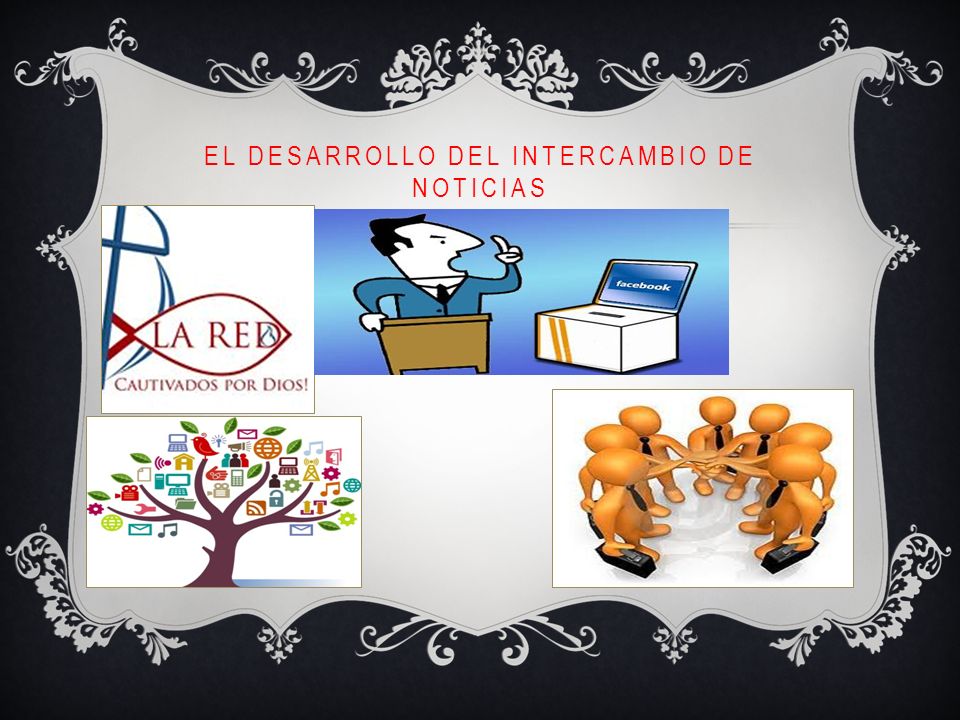 EL DESARROLLO DEL INTERCAMBIO DE NOTICIAS

LA RED
CAUTIVADOS POR DIOS!

facebook